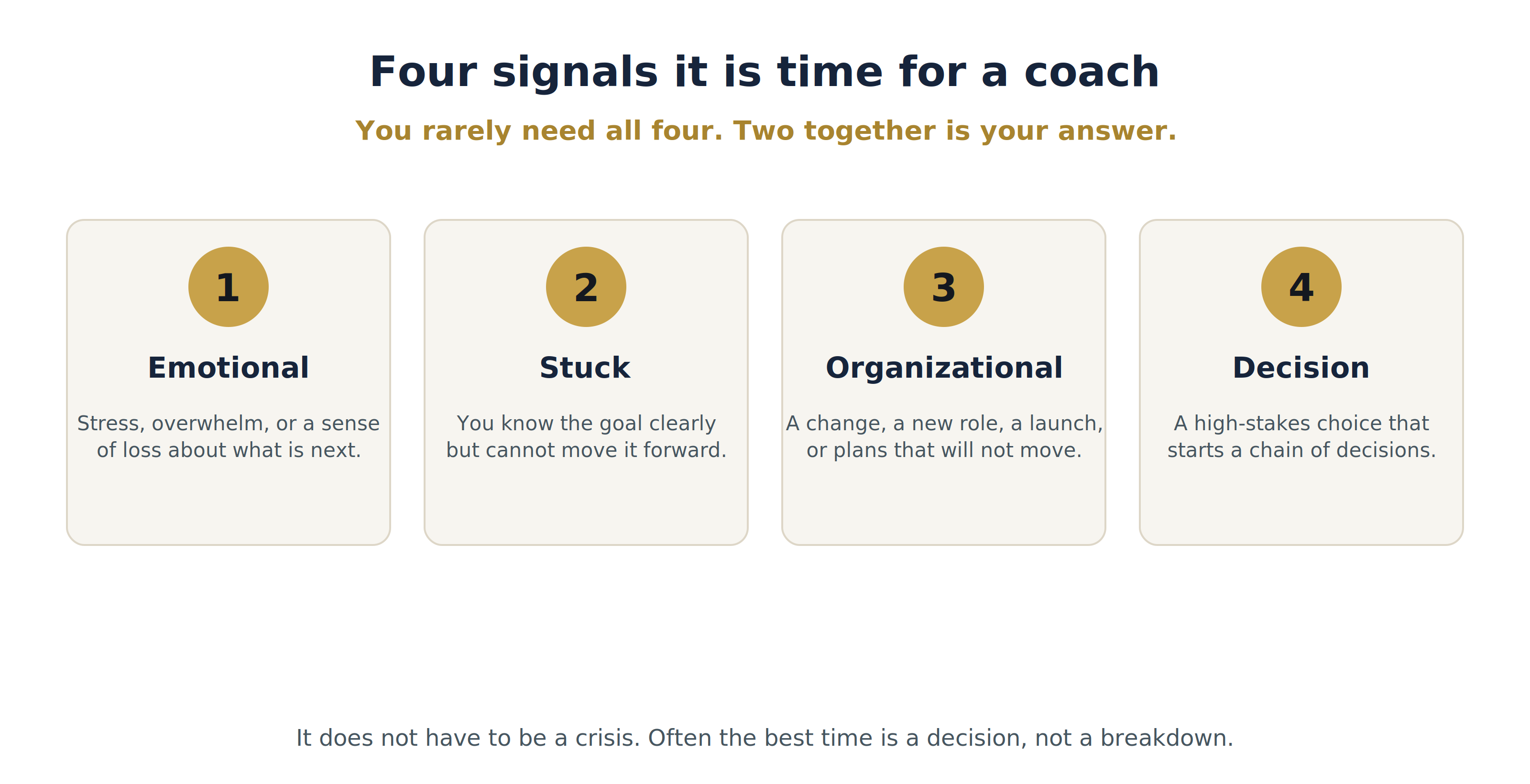 Four signals it is time for a coach

You rarely need all four. Two together is your answer.

1

Emotional

Stress, overwhelm, or a sense of loss about what is next.

2

Stuck

You know the goal clearly but cannot move it forward.

3

Organizational

A change, a new role, a launch, or plans that will not move.

4

Decision

A high-stakes choice that starts a chain of decisions.

It does not have to be a crisis. Often the best time is a decision, not a breakdown.